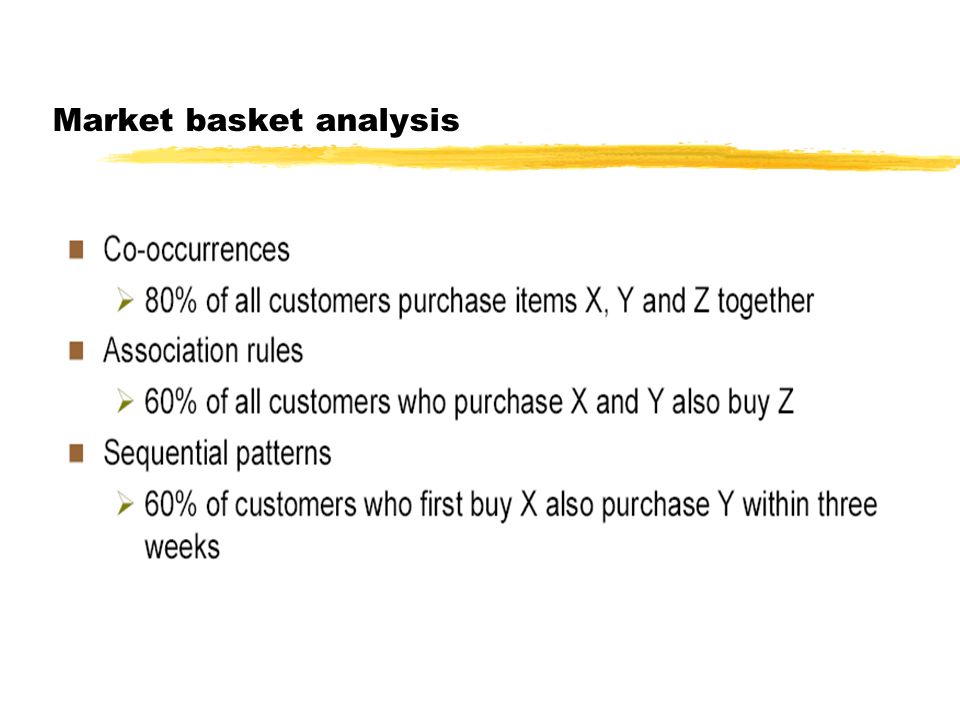 Market basket analysis

Co-occurrences

80% of all customers purchase items X, Y and Z together

Association rules

60% of all customers who purchase X and Y also buy Z

Sequential patterns

60% of customers who first buy X also purchase Y within three weeks